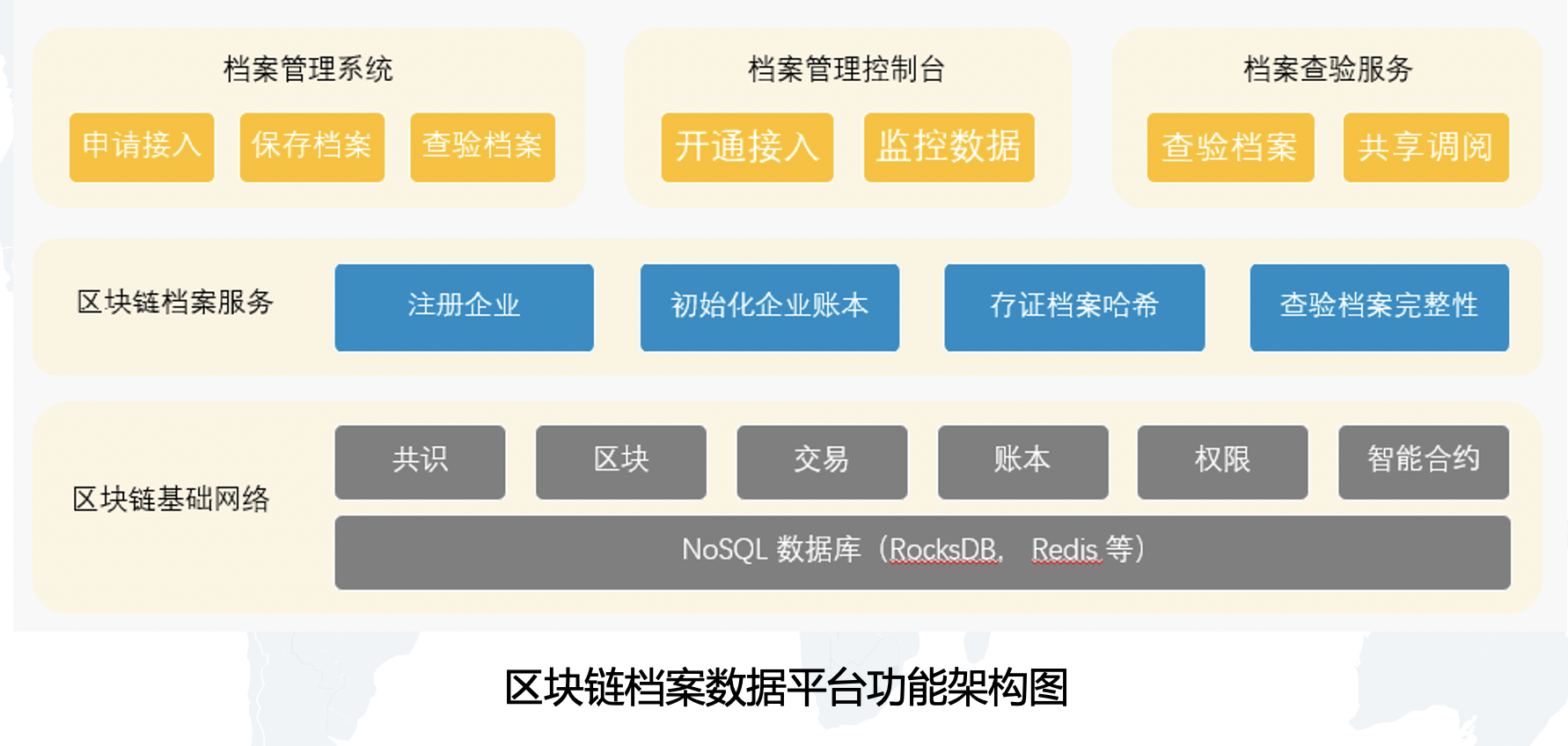 档案管理系统

申请接入 保存档案 查验档案

档案管理控制台

开通接入 监控数据

档案查验服务

查验档案 共享调阅

区块链档案服务

注册企业 初始化企业账本 存证档案哈希 查验档案完整性

区块链基础网络

共识 区块 交易 账本 权限 智能合约

NoSQL 数据库（RocksDB, Redis 等）

区块链档案数据平台功能架构图